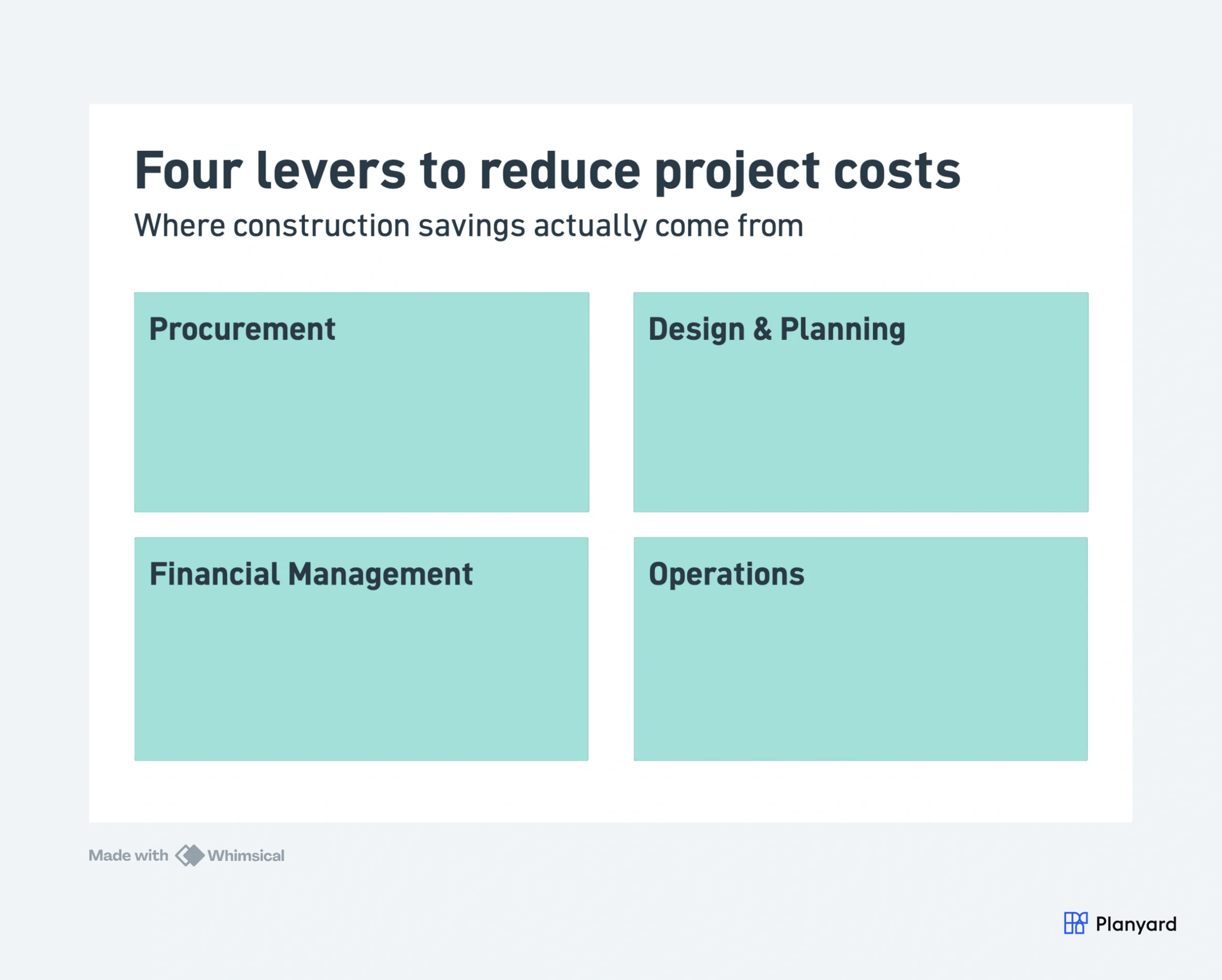 Four levers to reduce project costs

Where construction savings actually come from

Procurement

Design & Planning

Financial Management

Operations

Made with Whimsical

Planyard